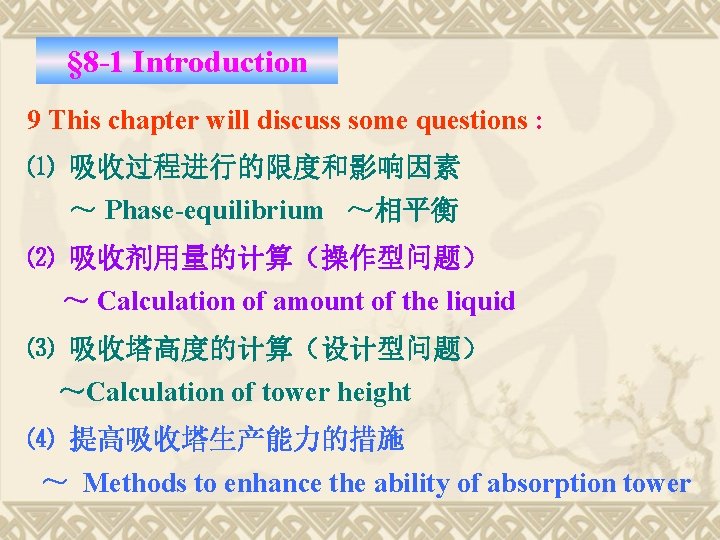 §8-1 Introduction

9 This chapter will discuss some questions :

⑴ 吸收过程进行的限度和影响因素

～ Phase-equilibrium ～相平衡

⑵ 吸收剂用量的计算（操作型问题）

～ Calculation of amount of the liquid

⑶ 吸收塔高度的计算（设计型问题）

～Calculation of tower height

⑷ 提高吸收塔生产能力的措施

～ Methods to enhance the ability of absorption tower